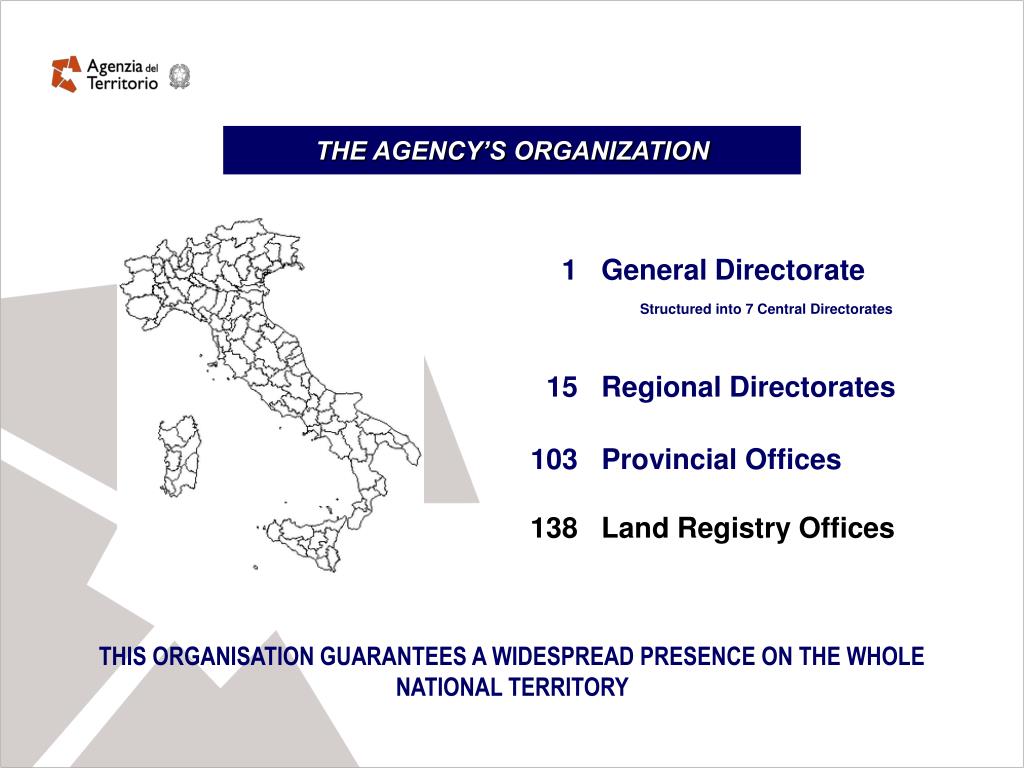 Agenzia del Territorio

THE AGENCY'S ORGANIZATION

1 General Directorate

Structured into 7 Central Directorates

15 Regional Directorates

103 Provincial Offices

138 Land Registry Offices

THIS ORGANISATION GUARANTEES A WIDESPREAD PRESENCE ON THE WHOLE NATIONAL TERRITORY